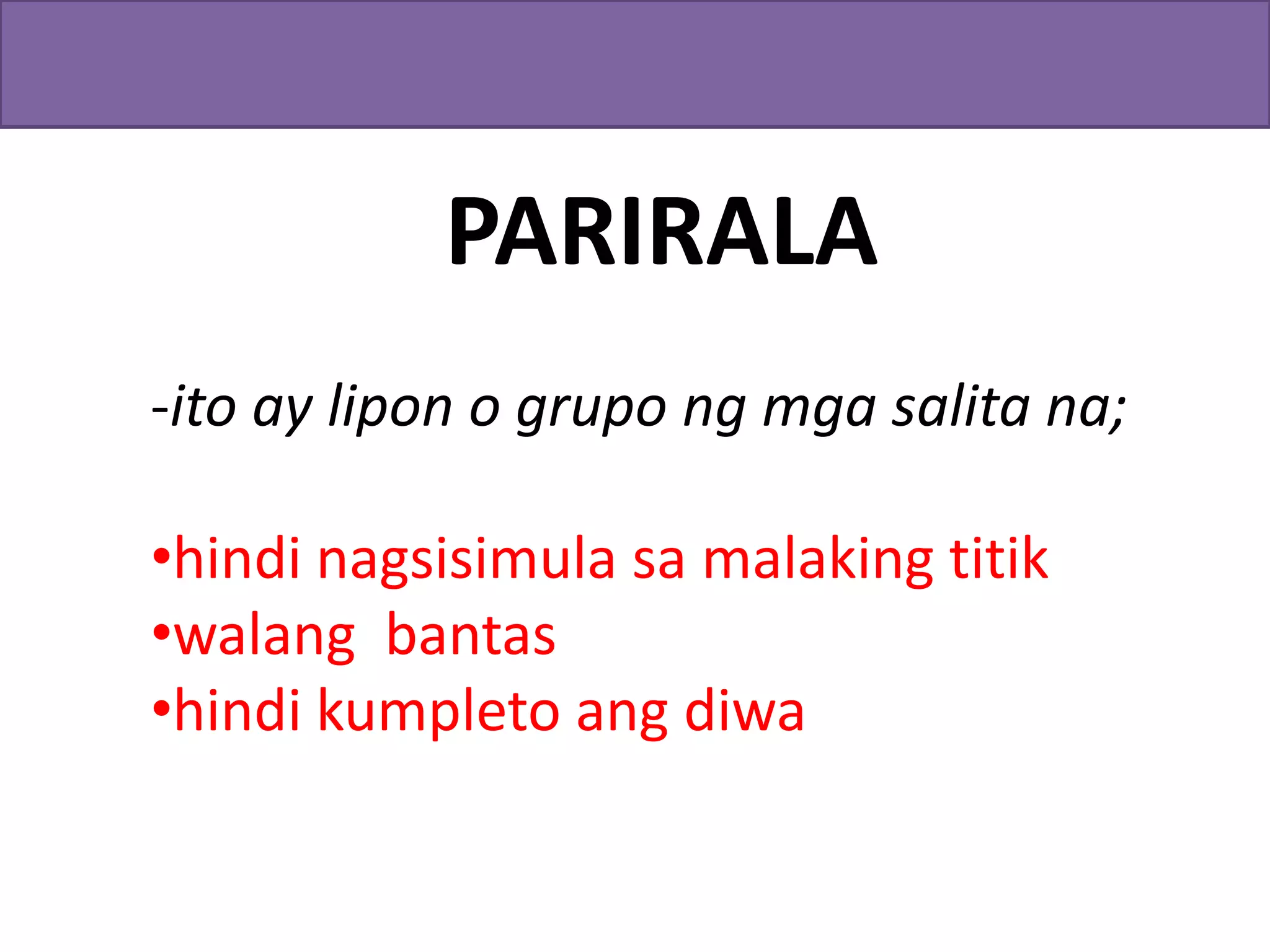 PARIRALA

-ito ay lipon o grupo ng mga salita na;

•hindi nagsisimula sa malaking titik
•walang bantas
•hindi kumpleto ang diwa